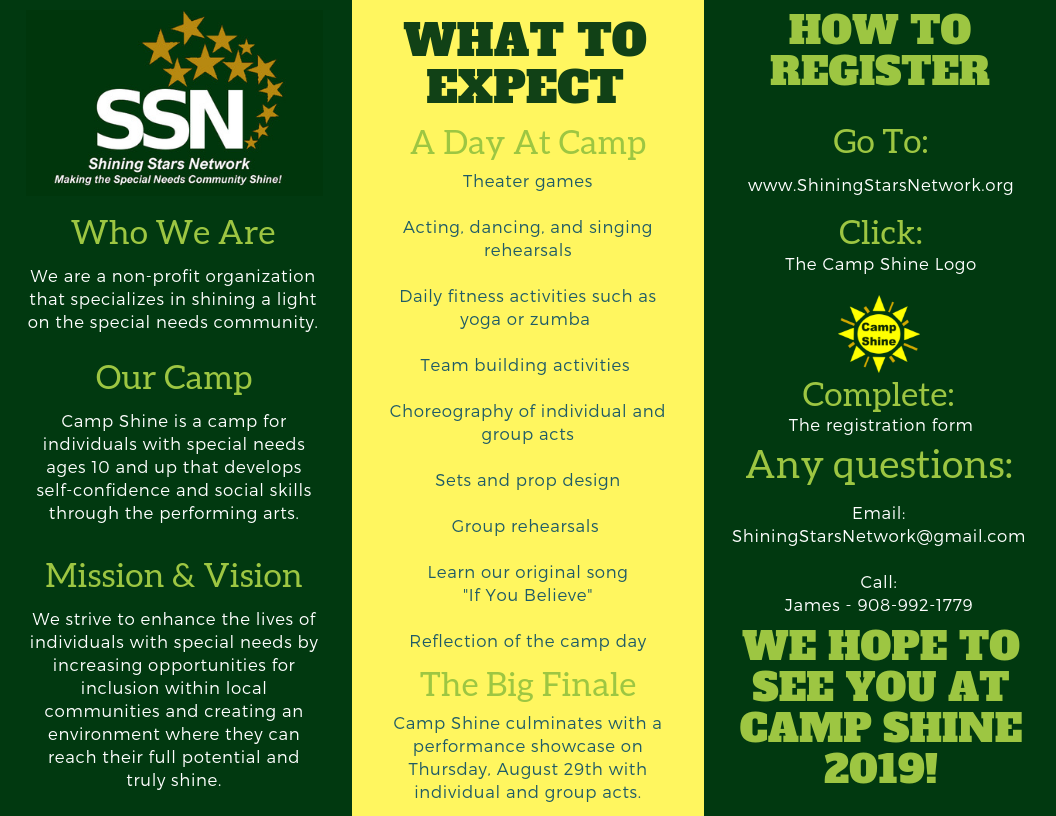 SSN
Shining Stars Network
Making the Special Needs Community Shine!

Who We Are

We are a non-profit organization that specializes in shining a light on the special needs community.

Our Camp

Camp Shine is a camp for individuals with special needs ages 10 and up that develops self-confidence and social skills through the performing arts.

Mission & Vision

We strive to enhance the lives of individuals with special needs by increasing opportunities for inclusion within local communities and creating an environment where they can reach their full potential and truly shine.

WHAT TO EXPECT

A Day At Camp

Theater games

Acting, dancing, and singing rehearsals

Daily fitness activities such as yoga or zumba

Team building activities

Choreography of individual and group acts

Sets and prop design

Group rehearsals

Learn our original song "If You Believe"

Reflection of the camp day

The Big Finale

Camp Shine culminates with a performance showcase on Thursday, August 29th with individual and group acts.

HOW TO REGISTER

Go To:

www.ShiningStarsNetwork.org

Click:

The Camp Shine Logo

Camp Shine

Complete:

The registration form

Any questions:

Email:
ShiningStarsNetwork@gmail.com

Call:
James - 908-992-1779

WE HOPE TO SEE YOU AT CAMP SHINE 2019!